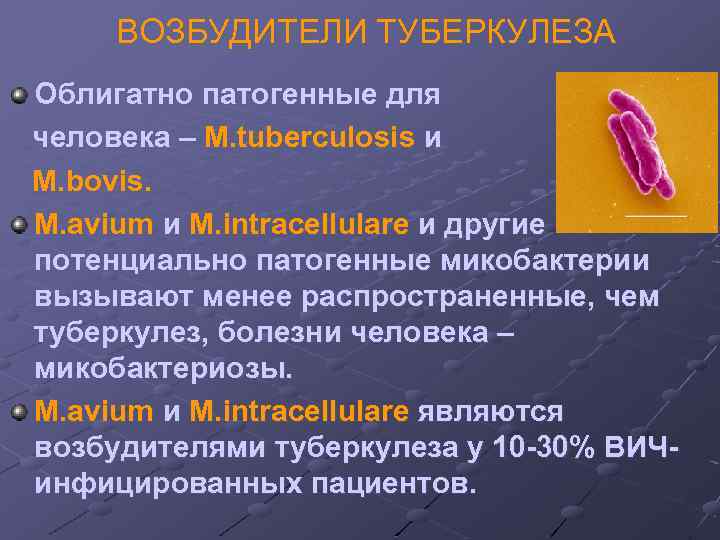 ВОЗБУДИТЕЛИ ТУБЕРКУЛЕЗА

Облигатно патогенные для человека – M.tuberculosis и M.bovis.

M.avium и M.intracellulare и другие потенциально патогенные микобактерии вызывают менее распространенные, чем туберкулез, болезни человека – микобактериозы.

M.avium и M.intracellulare являются возбудителями туберкулеза у 10-30% ВИЧ-инфицированных пациентов.